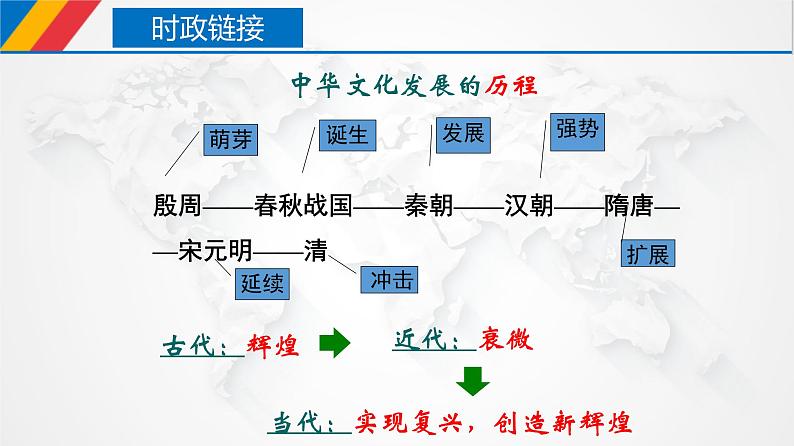 时政链接

中华文化发展的历程

萌芽　诞生　发展　强势

殷周——春秋战国——秦朝——汉朝——隋唐——宋元明——清

扩展　延续　冲击

古代：辉煌

近代：衰微

当代：实现复兴，创造新辉煌